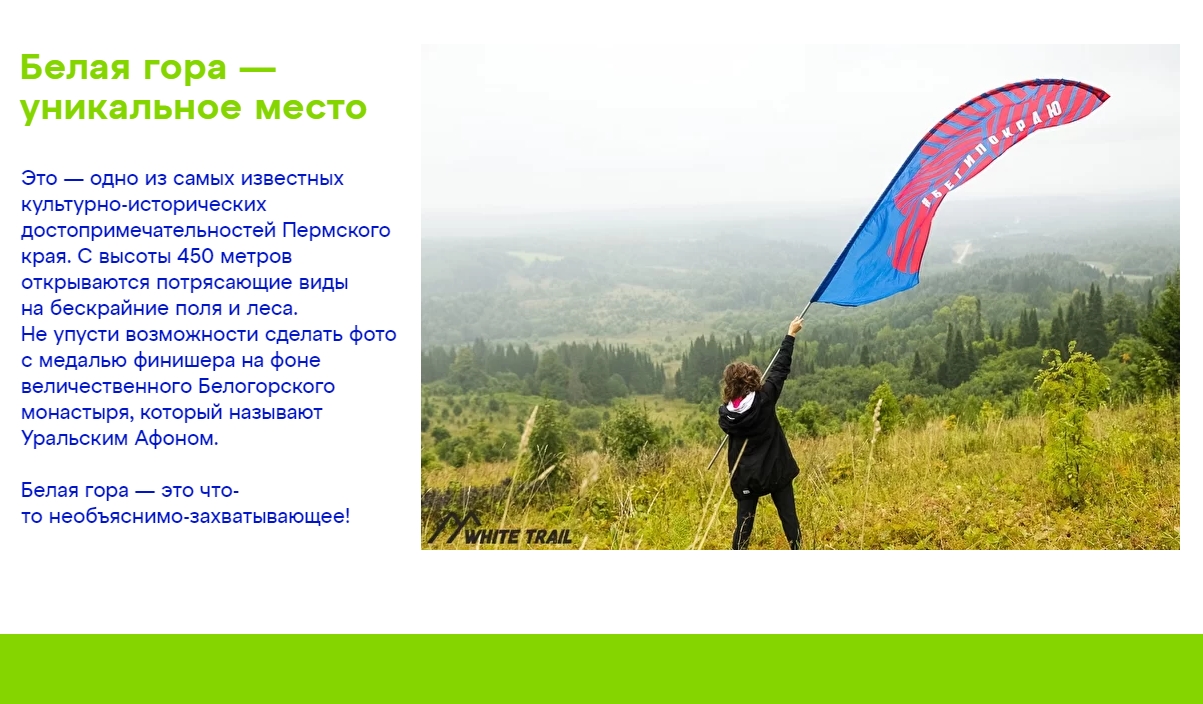 Белая гора — уникальное место

Это — одно из самых известных культурно-исторических достопримечательностей Пермского края. С высоты 450 метров открываются потрясающие виды на бескрайние поля и леса. Не упусти возможности сделать фото с медалью финишера на фоне величественного Белогорского монастыря, который называют Уральским Афоном.

Белая гора — это что-то необъяснимо-захватывающее!

#БЕГИПОКРАЮ

WHITE TRAIL